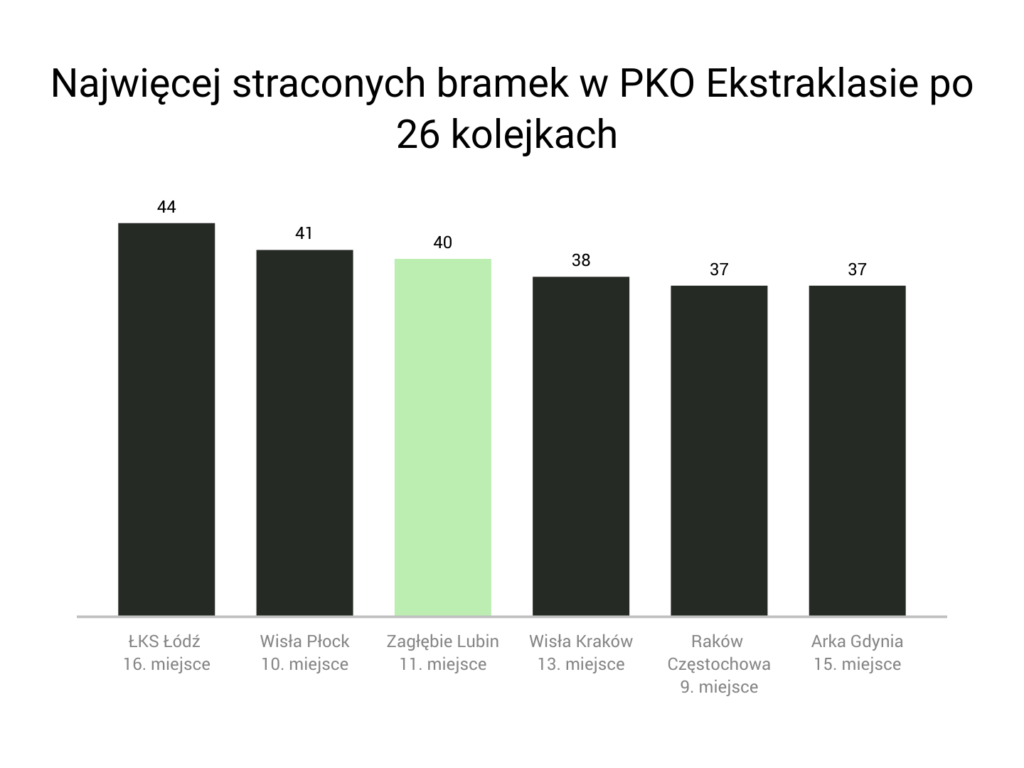 Najwięcej straconych bramek w PKO Ekstraklasie po 26 kolejkach

44
41
40
38
37
37

ŁKS Łódź
16. miejsce

Wisła Płock
10. miejsce

Zagłębie Lubin
11. miejsce

Wisła Kraków
13. miejsce

Raków Częstochowa
9. miejsce

Arka Gdynia
15. miejsce